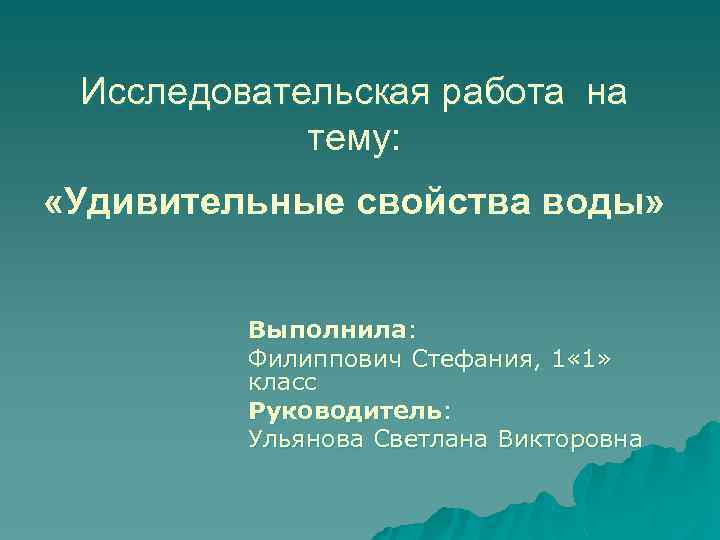 Исследовательская работа на тему:

«Удивительные свойства воды»

Выполнила:
Филиппович Стефания, 1«1» класс
Руководитель:
Ульянова Светлана Викторовна